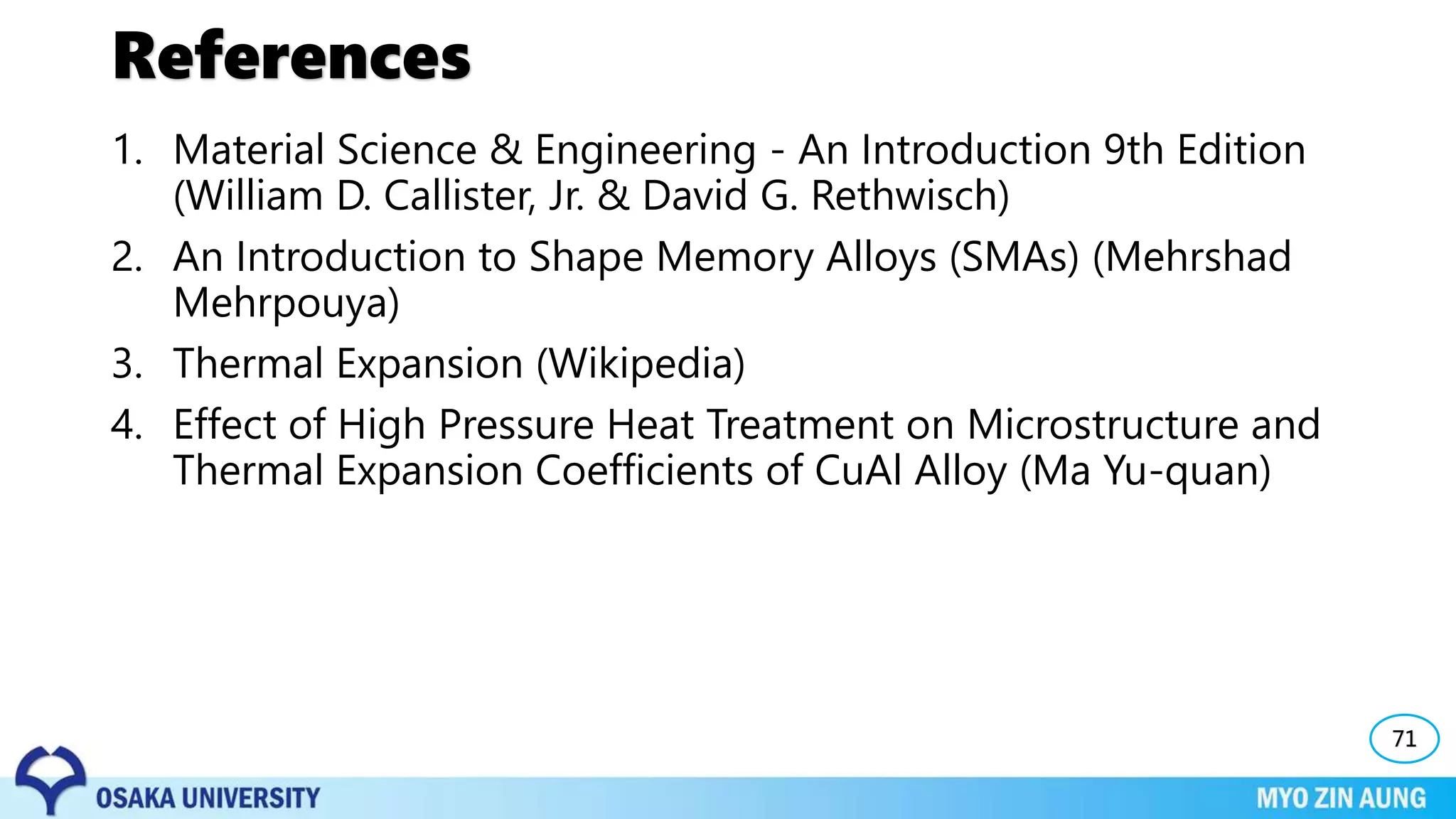 References

1. Material Science & Engineering - An Introduction 9th Edition (William D. Callister, Jr. & David G. Rethwisch)
2. An Introduction to Shape Memory Alloys (SMAs) (Mehrshad Mehrpouya)
3. Thermal Expansion (Wikipedia)
4. Effect of High Pressure Heat Treatment on Microstructure and Thermal Expansion Coefficients of CuAl Alloy (Ma Yu-quan)

71

OSAKA UNIVERSITY

MYO ZIN AUNG